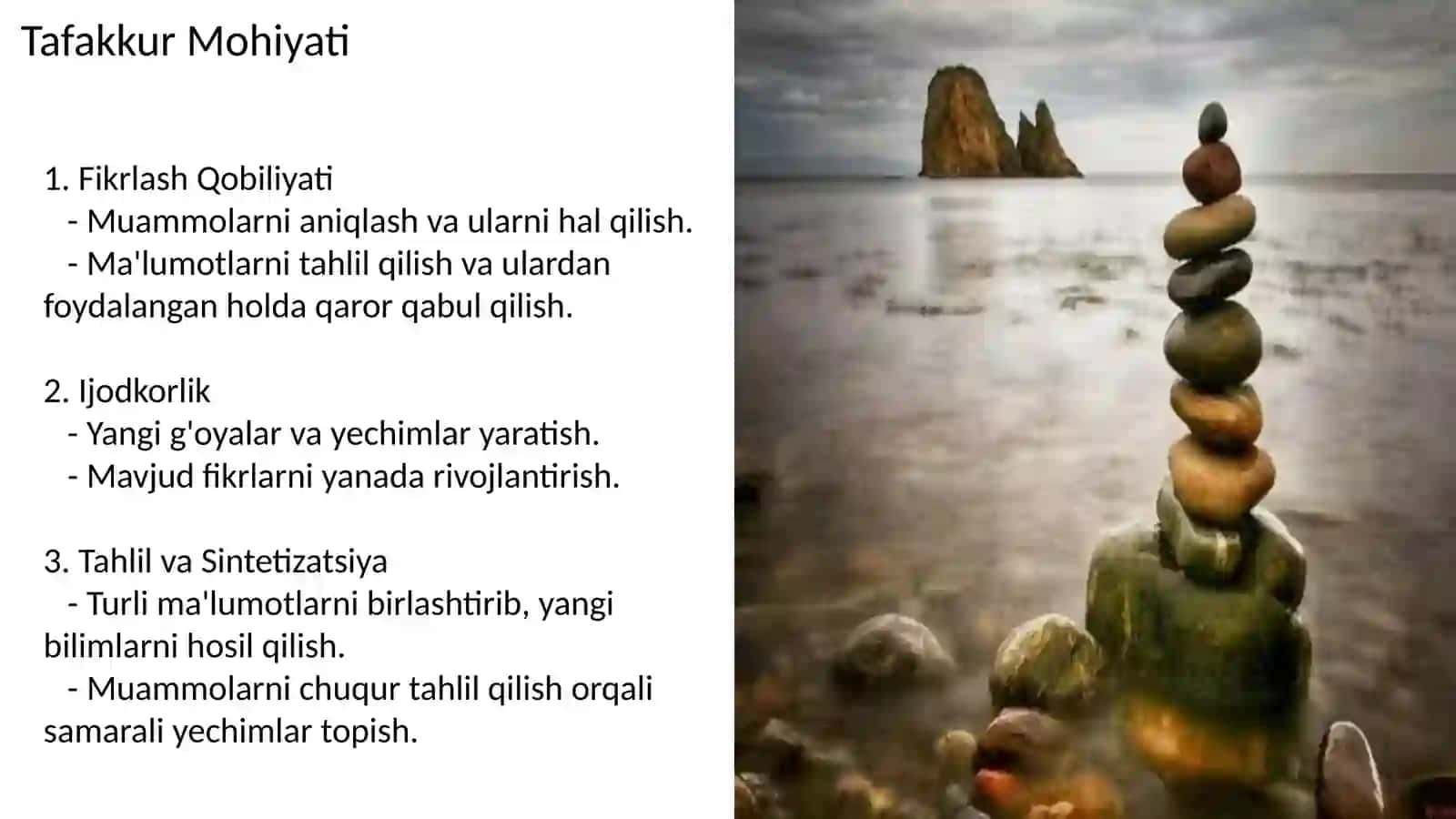 Tafakkur Mohiyati

1. Fikrlash Qobiliyati
- Muammolarni aniqlash va ularni hal qilish.
- Ma'lumotlarni tahlil qilish va ulardan foydalangan holda qaror qabul qilish.

2. Ijodkorlik
- Yangi g'oyalar va yechimlar yaratish.
- Mavjud fikrlarni yanada rivojlantirish.

3. Tahlil va Sintetizatsiya
- Turli ma'lumotlarni birlashtirib, yangi bilimlarni hosil qilish.
- Muammolarni chuqur tahlil qilish orqali samarali yechimlar topish.